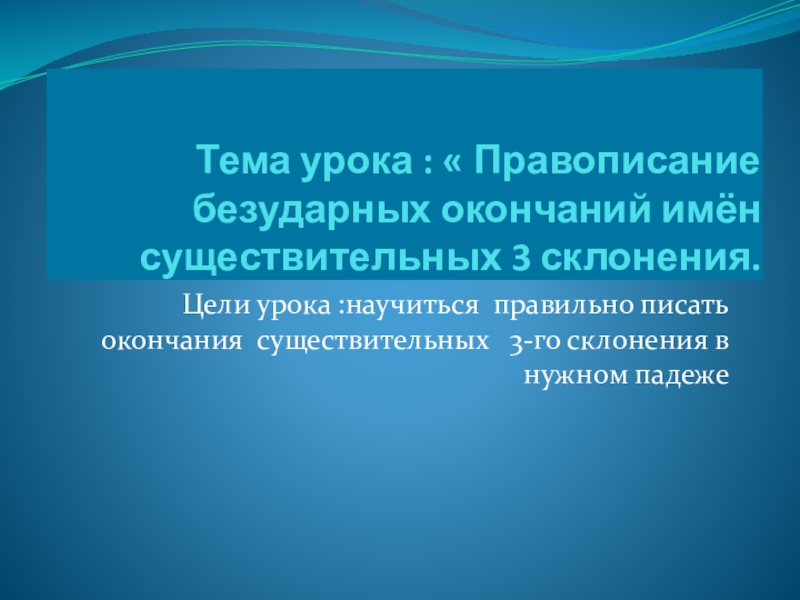 Тема урока : « Правописание безударных окончаний имён существительных 3 склонения.

Цели урока :научиться правильно писать окончания существительных 3-го склонения в нужном падеже